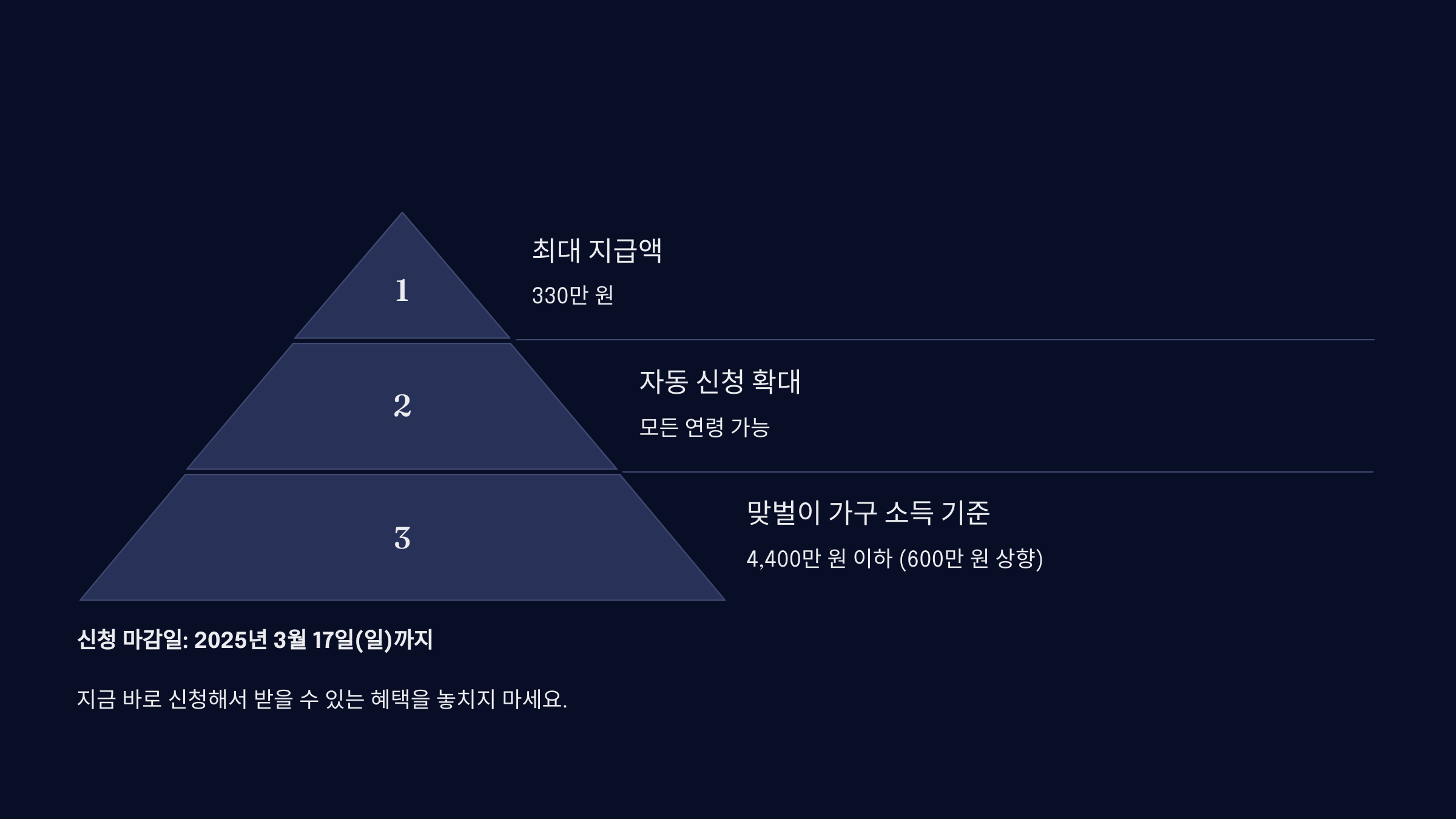 1

최대 지급액

330만 원

2

자동 신청 확대

모든 연령 가능

3

맞벌이 가구 소득 기준

4,400만 원 이하 (600만 원 상향)

신청 마감일: 2025년 3월 17일(일)까지

지금 바로 신청해서 받을 수 있는 혜택을 놓치지 마세요.